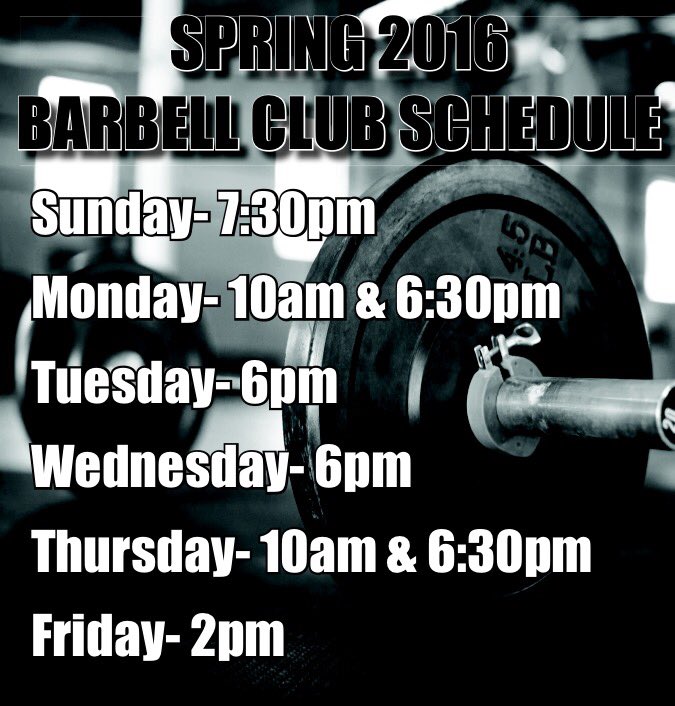 SPRING 2016
BARBELL CLUB SCHEDULE

Sunday- 7:30pm

Monday- 10am & 6:30pm

Tuesday- 6pm

Wednesday- 6pm

Thursday- 10am & 6:30pm

Friday- 2pm

45 LB